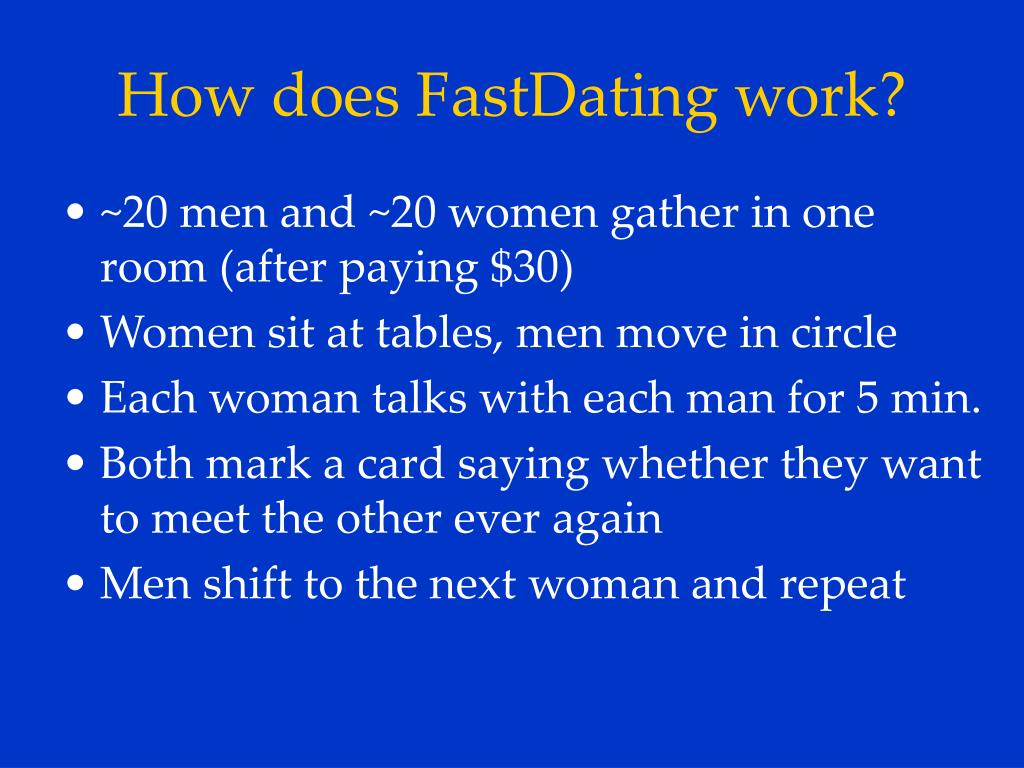 How does FastDating work?

• ~20 men and ~20 women gather in one room (after paying \$30)
• Women sit at tables, men move in circle
• Each woman talks with each man for 5 min.
• Both mark a card saying whether they want to meet the other ever again
• Men shift to the next woman and repeat